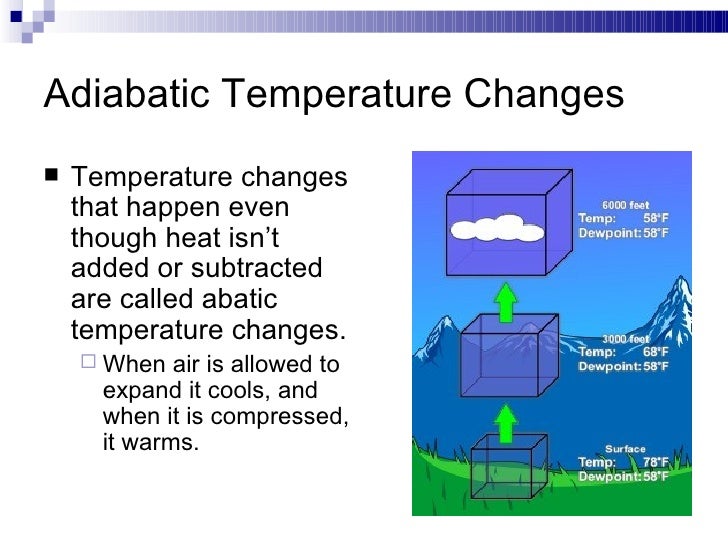 Adiabatic Temperature Changes

■ Temperature changes that happen even though heat isn't added or subtracted are called abatic temperature changes.

□ When air is allowed to expand it cools, and when it is compressed, it warms.

6000 feet
Temp: 58°F
Dewpoint: 58°F

3000 feet
Temp: 68°F
Dewpoint: 58°F

Surface
Temp: 78°F
Dewpoint: 58°F